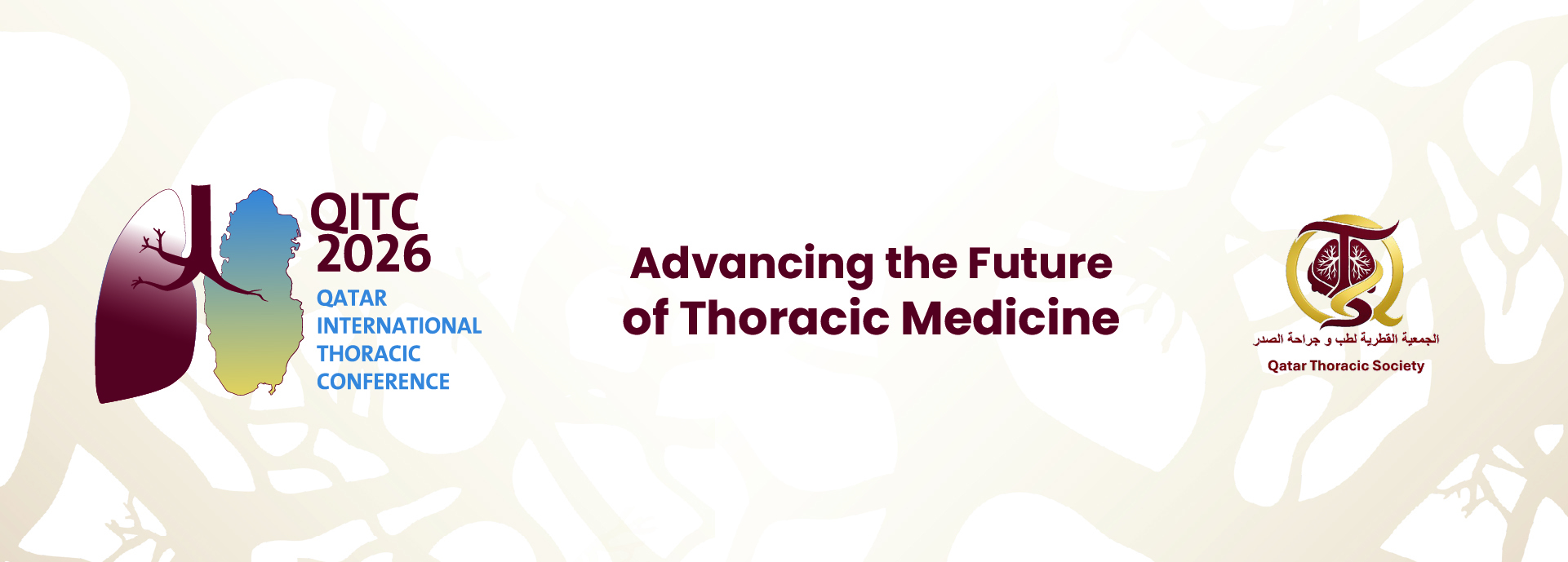 QITC
2026
QATAR
INTERNATIONAL
THORACIC
CONFERENCE

Advancing the Future of Thoracic Medicine

الجمعية القطرية لطب و جراحة الصدر
Qatar Thoracic Society